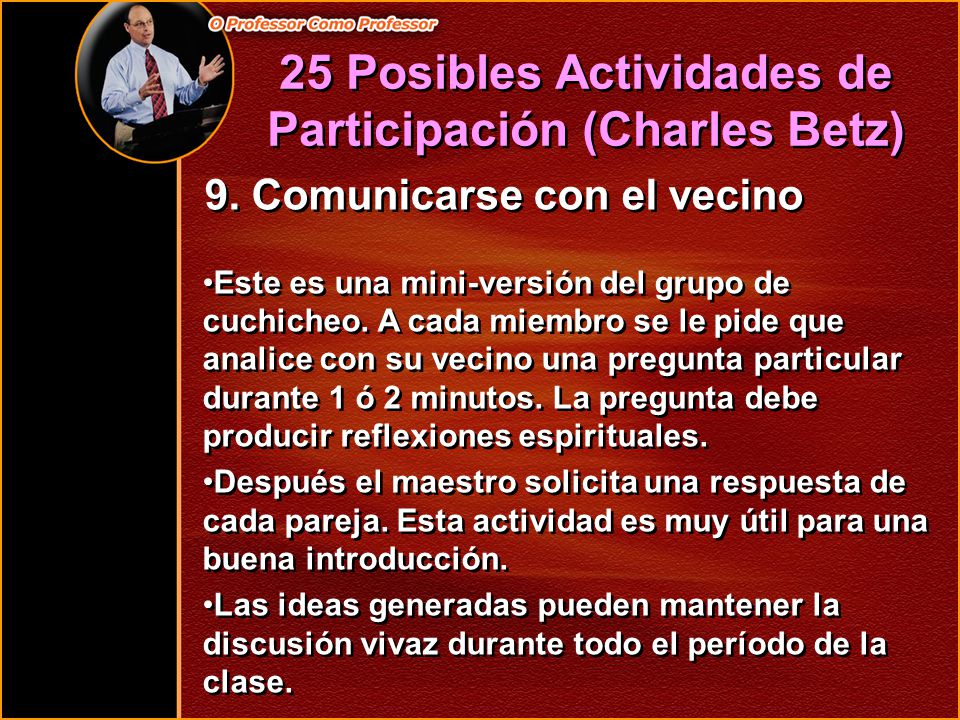 O Professor Como Professor

25 Posibles Actividades de Participación (Charles Betz)

9. Comunicarse con el vecino

•Este es una mini-versión del grupo de cuchicheo. A cada miembro se le pide que analice con su vecino una pregunta particular durante 1 ó 2 minutos. La pregunta debe producir reflexiones espirituales.

•Después el maestro solicita una respuesta de cada pareja. Esta actividad es muy útil para una buena introducción.

•Las ideas generadas pueden mantener la discusión vivaz durante todo el período de la clase.